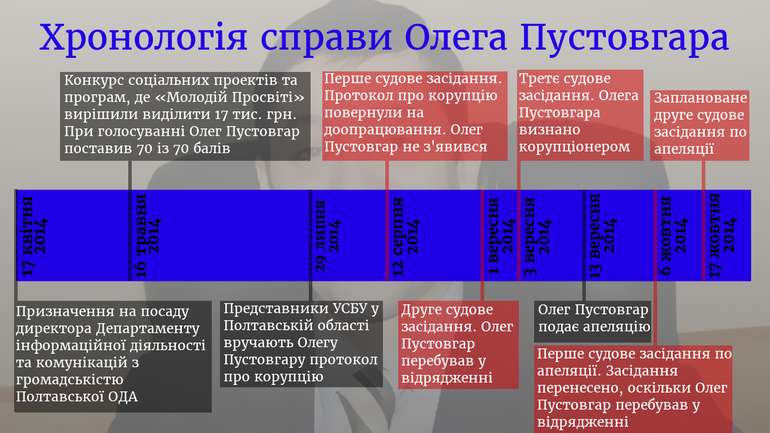 Хронологія справи Олега Пустовгара

Конкурс соціальних проектів та програм, де «Молодій Просвіті» вирішили виділити 17 тис. грн. При голосуванні Олег Пустовгар поставив 70 із 70 балів

Перше судове засідання. Протокол про корупцію повернули на доопрацювання. Олег Пустовгар не з'явився

Третє судове засідання. Олега Пустовгара визнано корупціонером

Заплановане друге судове засідання по апеляції

17 квітня 2014

16 травня 2014

29 липня 2014

12 серпня 2014

1 вересня 2014

3 вересня 2014

13 вересня 2014

6 жовтня 2014

17 жовтня 2014

Призначення на посаду директора Департаменту інформаційної діяльності та комунікацій з громадськістю Полтавської ОДА

Представники УСБУ у Полтавській області вручають Олегу Пустовгару протокол про корупцію

Друге судове засідання. Олег Пустовгар перебував у відрядженні

Олег Пустовгар подає апеляцію

Перше судове засідання по апеляції. Засідання перенесено, оскільки Олег Пустовгар перебував у відрядженні